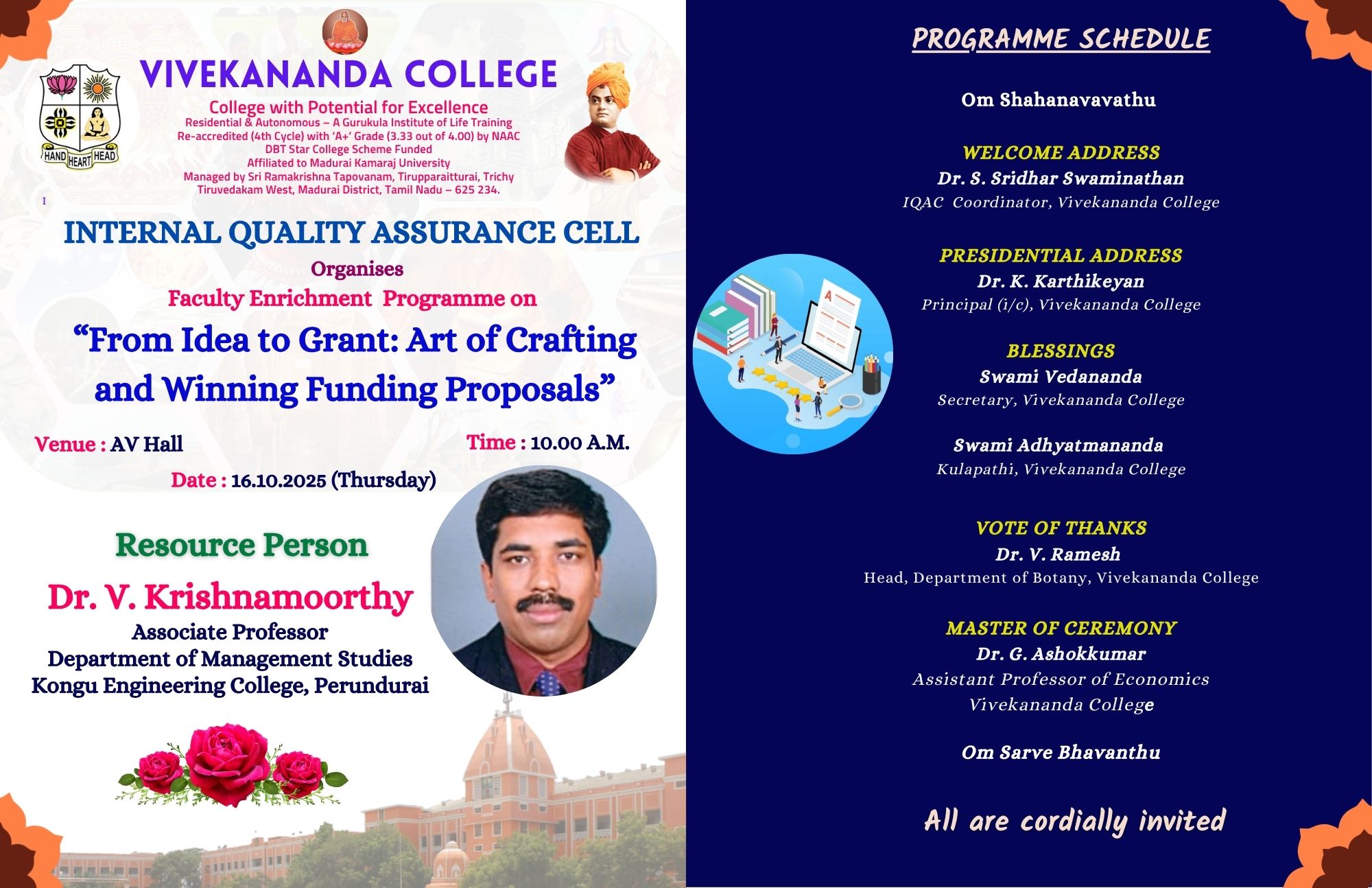 HAND HEART HEAD

VIVEKANANDA COLLEGE

College with Potential for Excellence
Residential & Autonomous – A Gurukula Institute of Life Training
Re-accredited (4th Cycle) with 'A+' Grade (3.33 out of 4.00) by NAAC
DBT Star College Scheme Funded
Affiliated to Madurai Kamaraj University
Managed by Sri Ramakrishna Tapovanam, Tirupparaitturai, Trichy
Tiruvedakam West, Madurai District, Tamil Nadu – 625 234.

I

INTERNAL QUALITY ASSURANCE CELL
Organises
Faculty Enrichment Programme on
"From Idea to Grant: Art of Crafting and Winning Funding Proposals"

Venue : AV Hall
Time : 10.00 A.M.
Date : 16.10.2025 (Thursday)

Resource Person
Dr. V. Krishnamoorthy
Associate Professor
Department of Management Studies
Kongu Engineering College, Perundurai

PROGRAMME SCHEDULE

Om Shahanavavathu

WELCOME ADDRESS
Dr. S. Sridhar Swaminathan
IQAC Coordinator, Vivekananda College

PRESIDENTIAL ADDRESS
Dr. K. Karthikeyan
Principal (i/c), Vivekananda College

BLESSINGS
Swami Vedananda
Secretary, Vivekananda College

Swami Adhyatmananda
Kulapathi, Vivekananda College

VOTE OF THANKS
Dr. V. Ramesh
Head, Department of Botany, Vivekananda College

MASTER OF CEREMONY
Dr. G. Ashokkumar
Assistant Professor of Economics
Vivekananda College

Om Sarve Bhavanthu

All are cordially invited